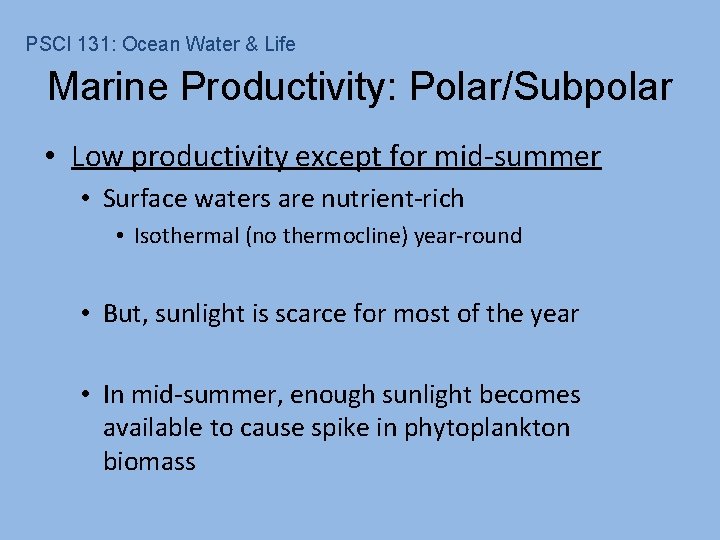 PSCI 131: Ocean Water & Life

Marine Productivity: Polar/Subpolar

• Low productivity except for mid-summer
  • Surface waters are nutrient-rich
    • Isothermal (no thermocline) year-round

  • But, sunlight is scarce for most of the year

  • In mid-summer, enough sunlight becomes available to cause spike in phytoplankton biomass